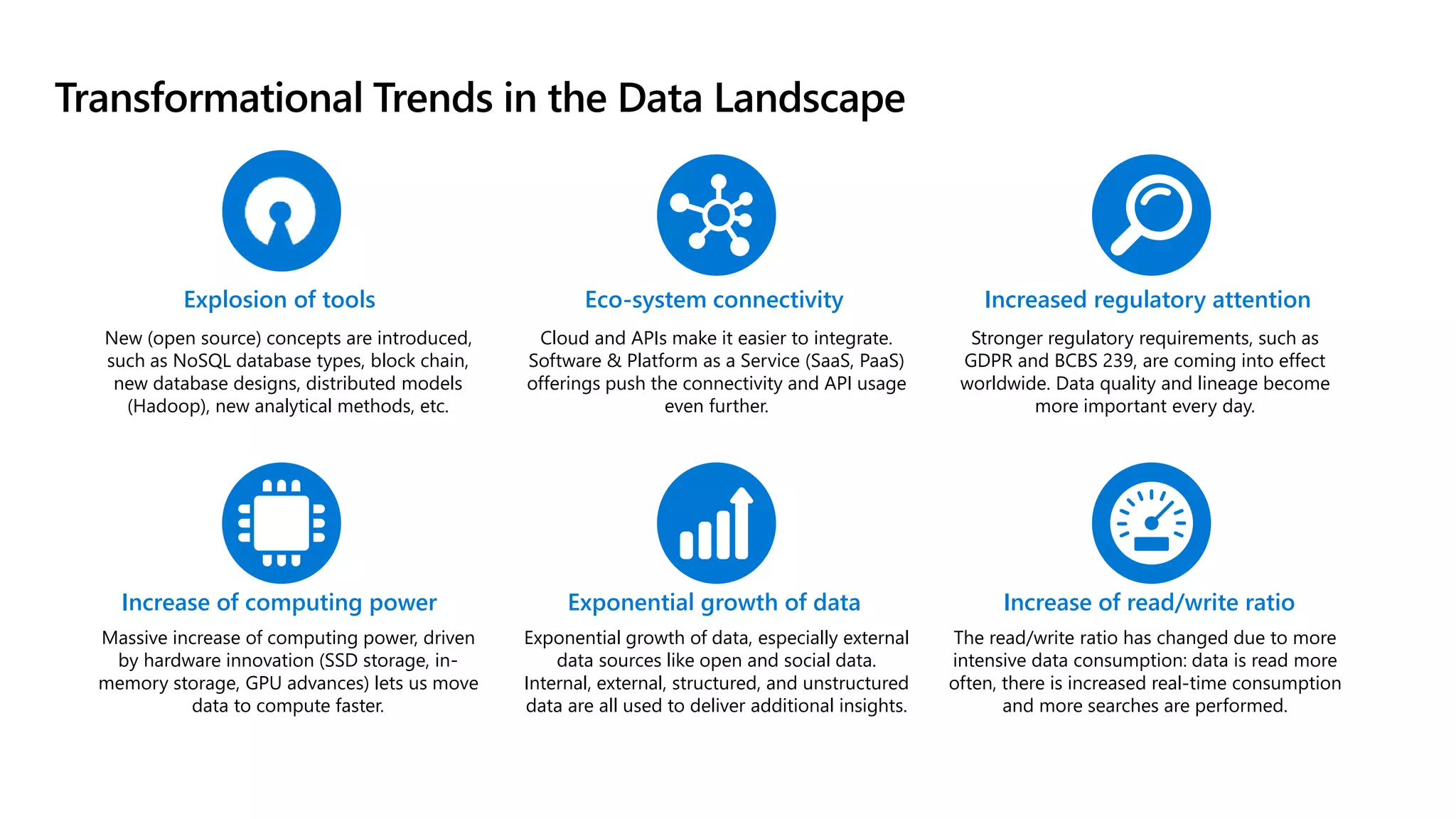 Transformational Trends in the Data Landscape

Explosion of tools

New (open source) concepts are introduced, such as NoSQL database types, block chain, new database designs, distributed models (Hadoop), new analytical methods, etc.

Eco-system connectivity

Cloud and APIs make it easier to integrate. Software & Platform as a Service (SaaS, PaaS) offerings push the connectivity and API usage even further.

Increased regulatory attention

Stronger regulatory requirements, such as GDPR and BCBS 239, are coming into effect worldwide. Data quality and lineage become more important every day.

Increase of computing power

Massive increase of computing power, driven by hardware innovation (SSD storage, in-memory storage, GPU advances) lets us move data to compute faster.

Exponential growth of data

Exponential growth of data, especially external data sources like open and social data. Internal, external, structured, and unstructured data are all used to deliver additional insights.

Increase of read/write ratio

The read/write ratio has changed due to more intensive data consumption: data is read more often, there is increased real-time consumption and more searches are performed.